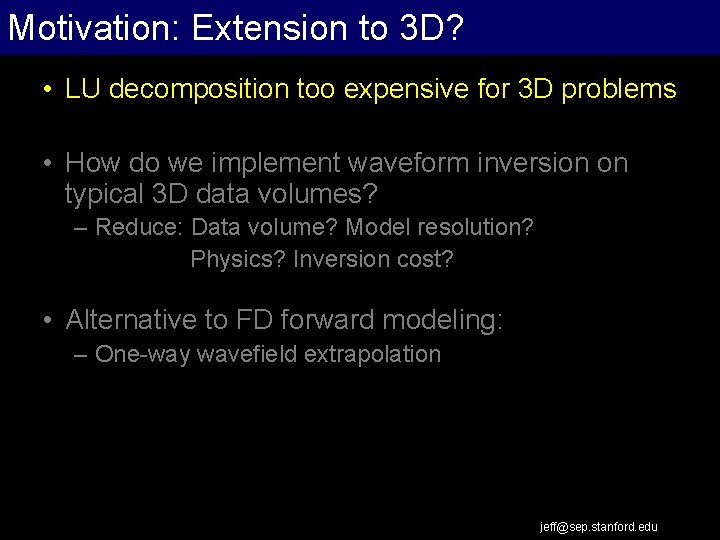 Motivation: Extension to 3D?

• LU decomposition too expensive for 3D problems

• How do we implement waveform inversion on typical 3D data volumes?
– Reduce: Data volume? Model resolution? Physics? Inversion cost?

• Alternative to FD forward modeling:
– One-way wavefield extrapolation

jeff@sep.stanford.edu